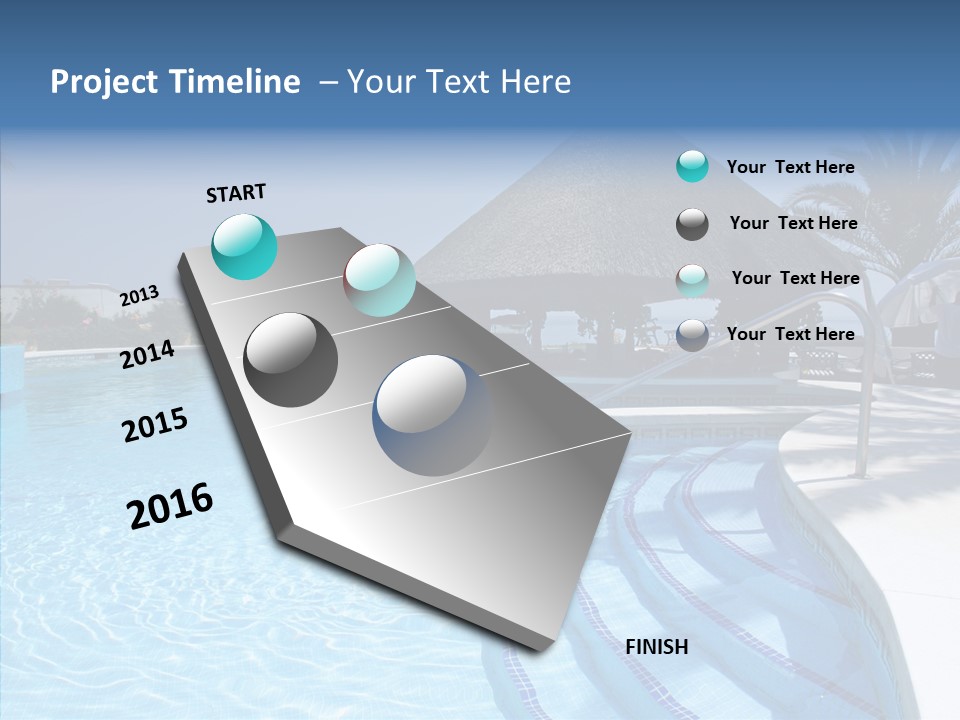 Project Timeline – Your Text Here

START

2013

2014

2015

2016

FINISH

Your Text Here

Your Text Here

Your Text Here

Your Text Here